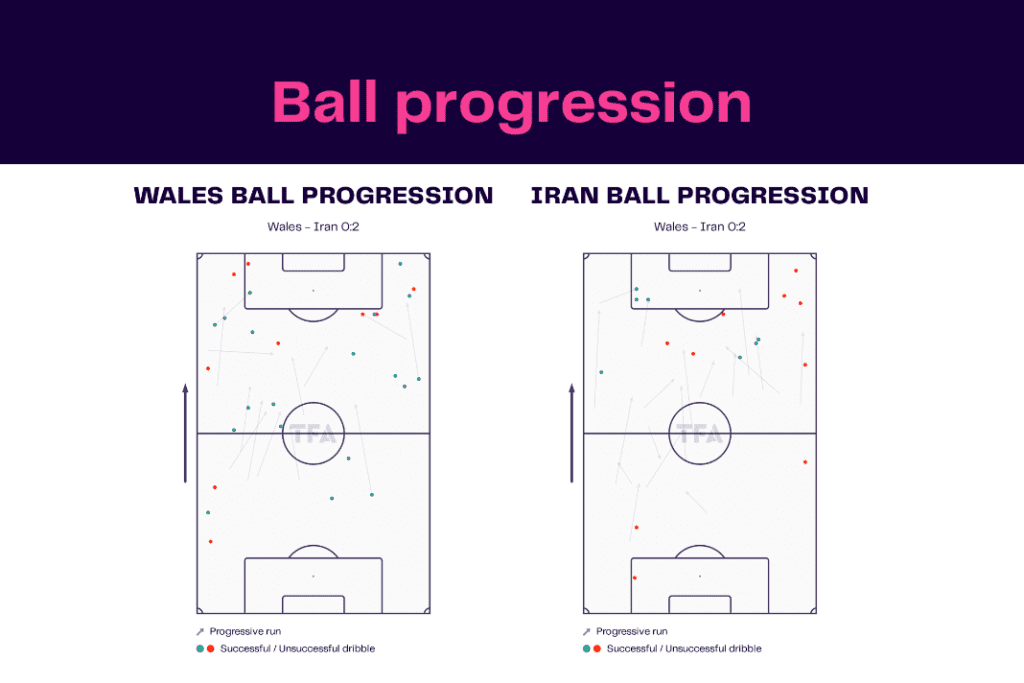 Ball progression

WALES BALL PROGRESSION

Wales - Iran 0:2

TFA

Progressive run
Successful / Unsuccessful dribble

IRAN BALL PROGRESSION

Wales - Iran 0:2

TFA

Progressive run
Successful / Unsuccessful dribble